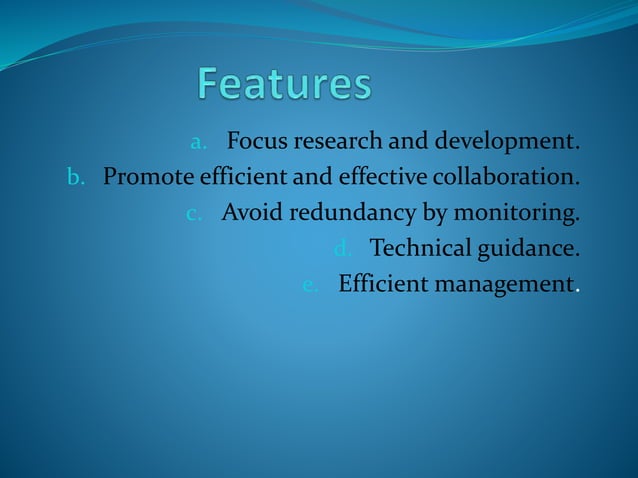 Features

a. Focus research and development.
b. Promote efficient and effective collaboration.
c. Avoid redundancy by monitoring.
d. Technical guidance.
e. Efficient management.